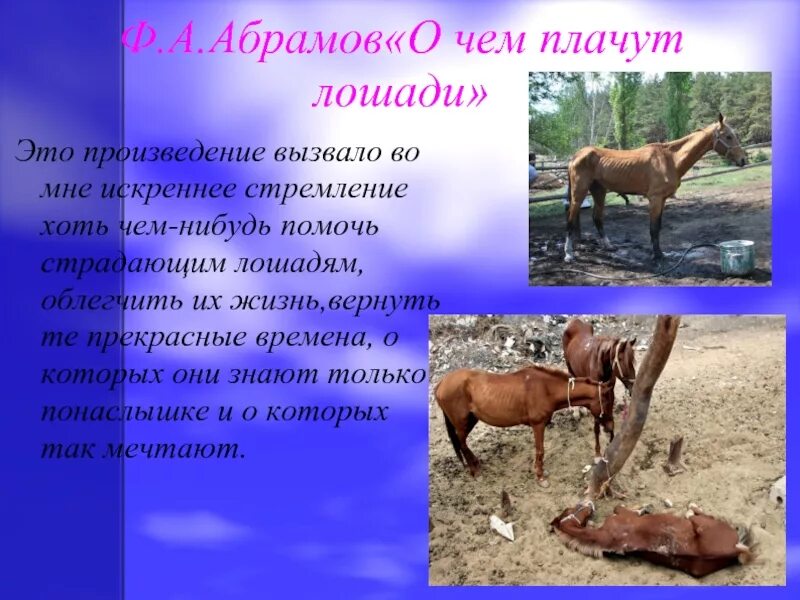 Ф.А.Абрамов«О чем плачут лошади»

Это произведение вызвало во мне искреннее стремление хоть чем-нибудь помочь страдающим лошадям, облегчить их жизнь,вернуть те прекрасные времена, о которых они знают только понаслышке и о которых так мечтают.